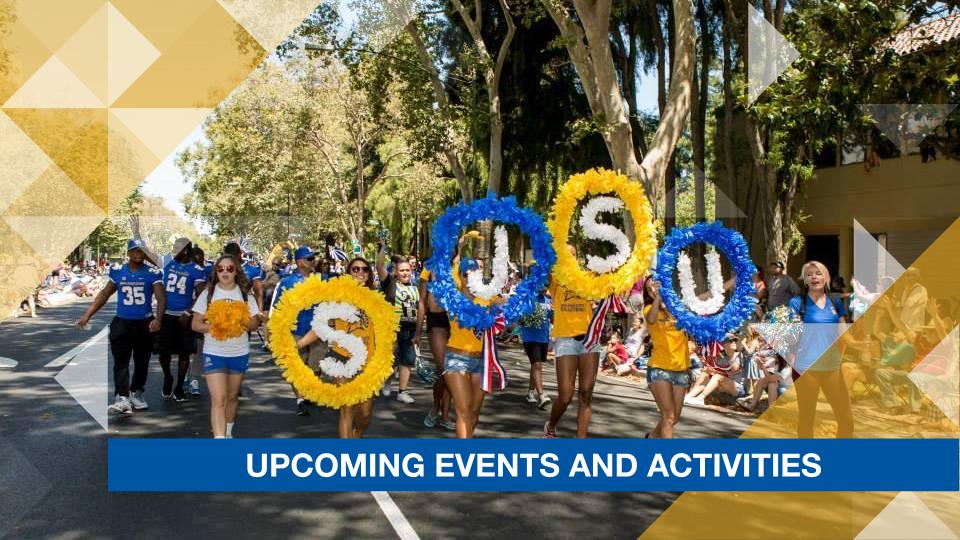 35 24

S J S U

UPCOMING EVENTS AND ACTIVITIES